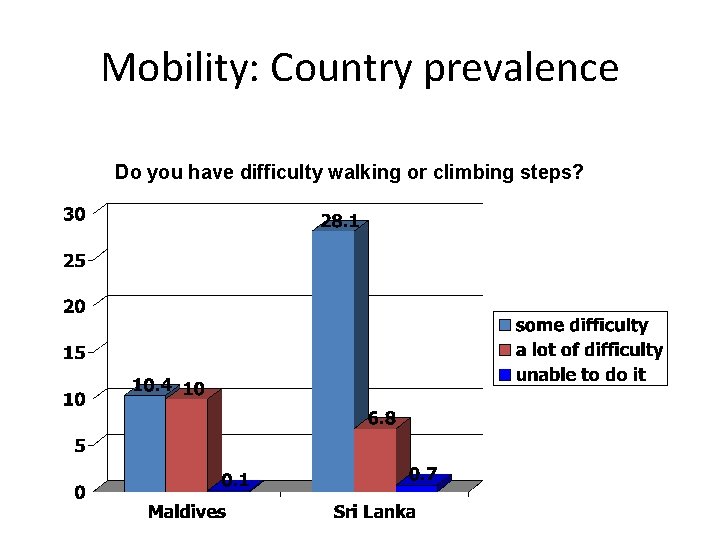 Mobility: Country prevalence

Do you have difficulty walking or climbing steps?

30
25
20
15
10
5
0

10.4
10
0.1
28.1
6.8
0.7

Maldives
Sri Lanka

some difficulty
a lot of difficulty
unable to do it